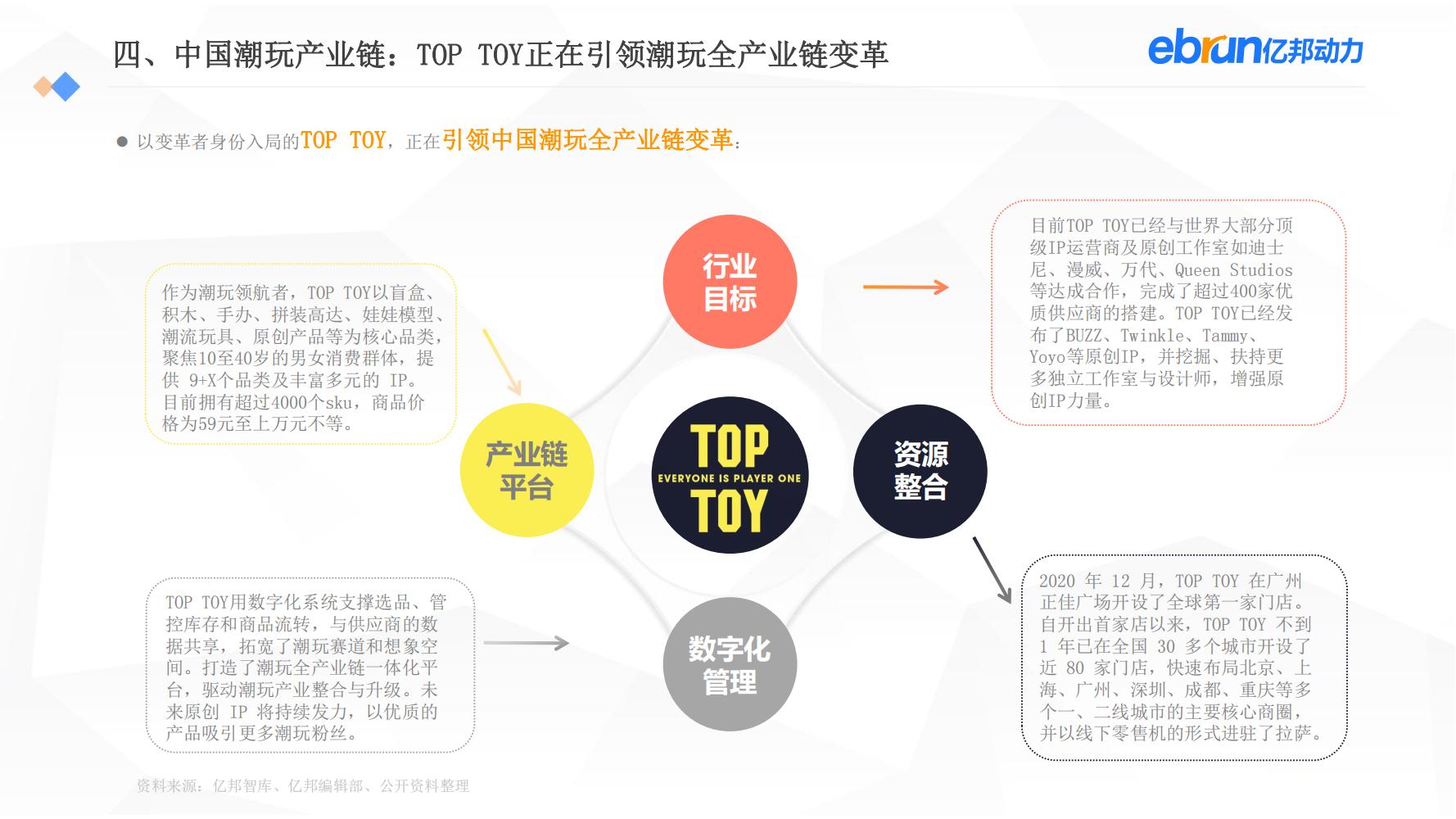 四、中国潮玩产业链：TOP TOY正在引领潮玩全产业链变革

ebrun亿邦动力

● 以变革者身份入局的TOP TOY，正在引领中国潮玩全产业链变革：

作为潮玩领航者，TOP TOY以盲盒、积木、手办、拼装高达、娃娃模型、潮流玩具、原创产品等为核心品类，聚焦10至40岁的男女消费群体，提供 9+X个品类及丰富多元的 IP。目前拥有超过4000个sku，商品价格为59元至上万元不等。

行业目标

目前TOP TOY已经与世界大部分顶级IP运营商及原创工作室如迪士尼、漫威、万代、Queen Studios等达成合作，完成了超过400家优质供应商的搭建。TOP TOY已经发布了BUZZ、Twinkle、Tammy、Yoyo等原创IP，并挖掘、扶持更多独立工作室与设计师，增强原创IP力量。

产业链平台

TOP
EVERYONE IS PLAYER ONE
TOY

资源整合

TOP TOY用数字化系统支撑选品、管控库存和商品流转，与供应商的数据共享，拓宽了潮玩赛道和想象空间。打造了潮玩全产业链一体化平台，驱动潮玩产业整合与升级。未来原创 IP 将持续发力，以优质的产品吸引更多潮玩粉丝。

数字化管理

2020 年 12 月，TOP TOY 在广州正佳广场开设了全球第一家门店。自开出首家店以来，TOP TOY 不到 1 年已在全国 30 多个城市开设了近 80 家门店，快速布局北京、上海、广州、深圳、成都、重庆等多个一、二线城市的主要核心商圈，并以线下零售机的形式进驻了拉萨。

资料来源：亿邦智库、亿邦编辑部、公开资料整理